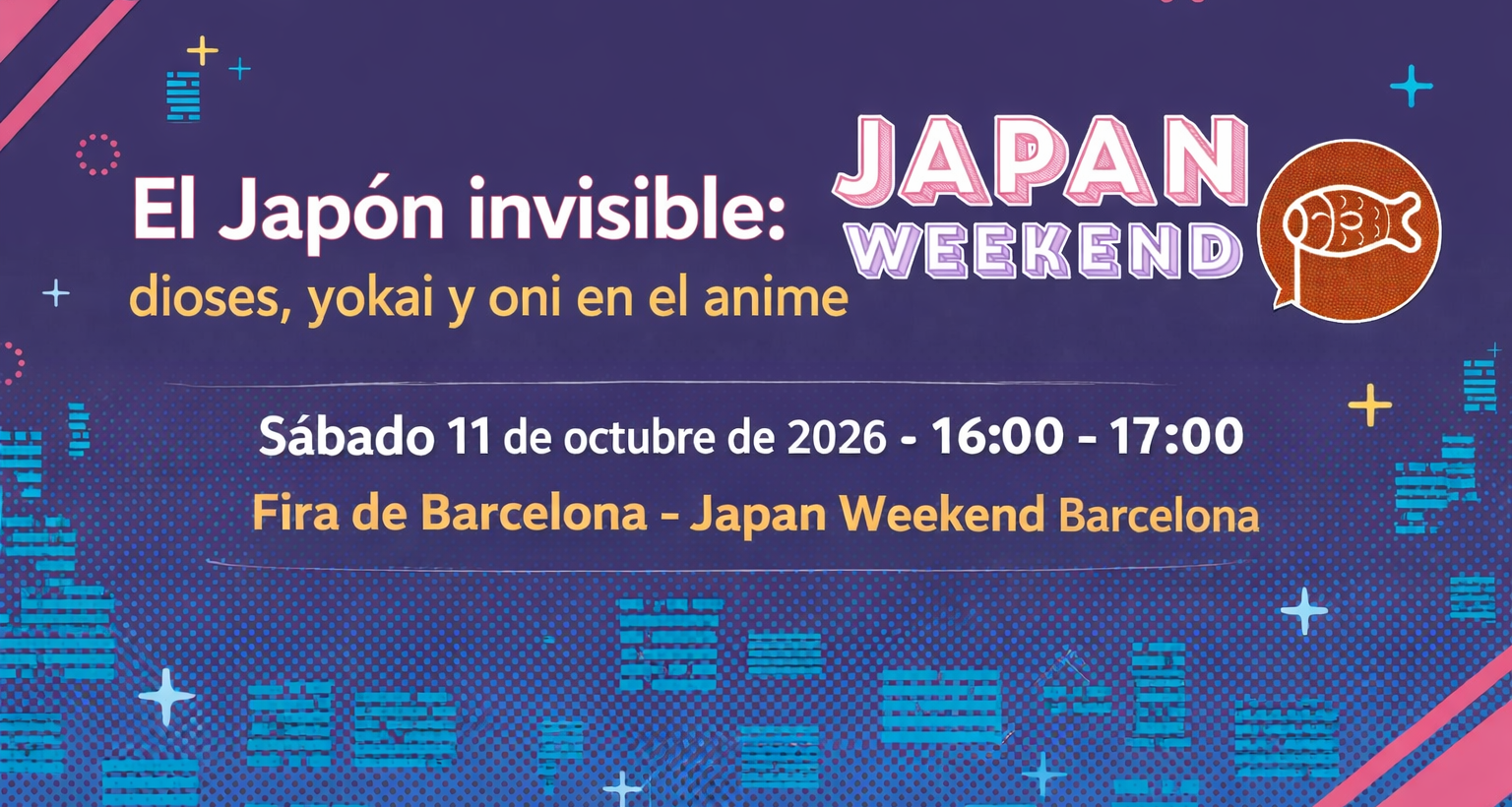 El Japón invisible:
dioses, yokai y oni en el anime

JAPAN
WEEKEND

Sábado 11 de octubre de 2026 - 16:00 - 17:00
Fira de Barcelona - Japan Weekend Barcelona